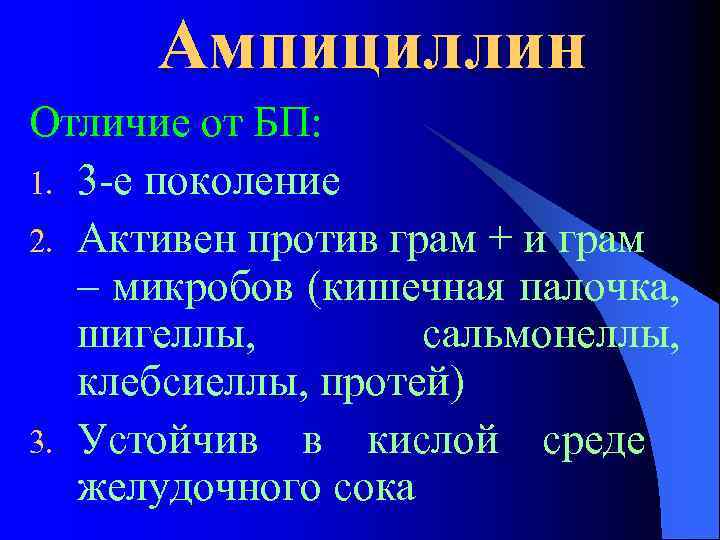 Ампициллин

Отличие от БП:

1. 3-е поколение
2. Активен против грам + и грам – микробов (кишечная палочка, шигеллы, сальмонеллы, клебсиеллы, протей)
3. Устойчив в кислой среде желудочного сока